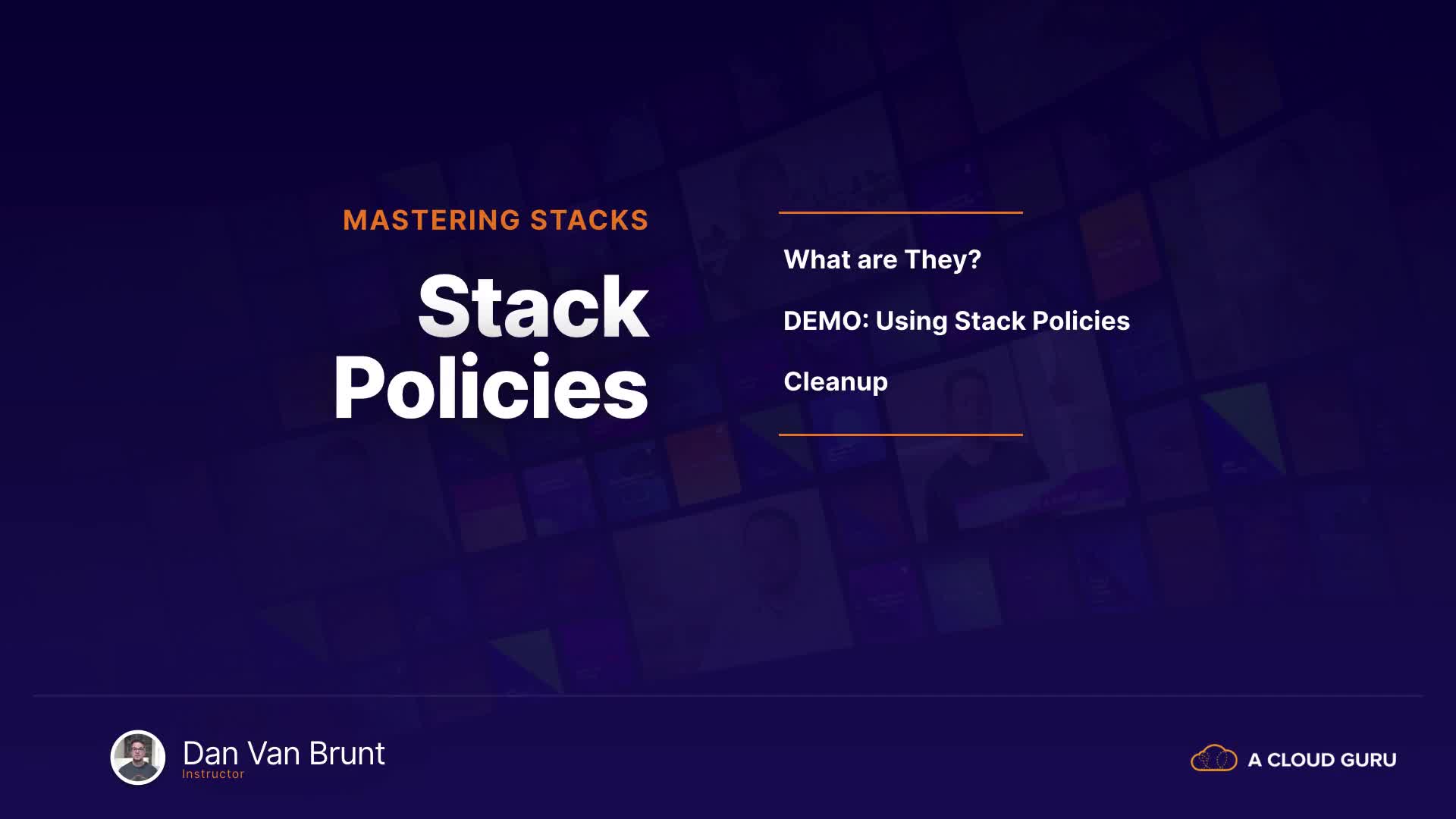 MASTERING STACKS

Stack Policies

What are They?

DEMO: Using Stack Policies

Cleanup

Dan Van Brunt
Instructor

A CLOUD GURU